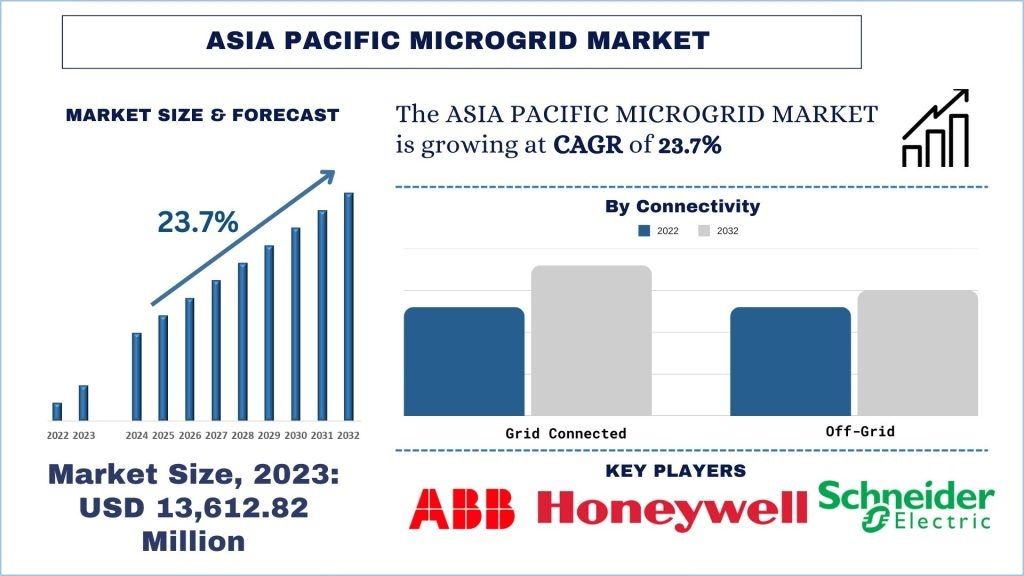 ASIA PACIFIC MICROGRID MARKET

MARKET SIZE & FORECAST

23.7%

2022 2023 2024 2025 2026 2027 2028 2029 2030 2031 2032

Market Size, 2023: USD 13,612.82 Million

The ASIA PACIFIC MICROGRID MARKET is growing at CAGR of 23.7%

By Connectivity

2022 2032

Grid Connected

Off-Grid

KEY PLAYERS

ABB

Honeywell

Schneider Electric